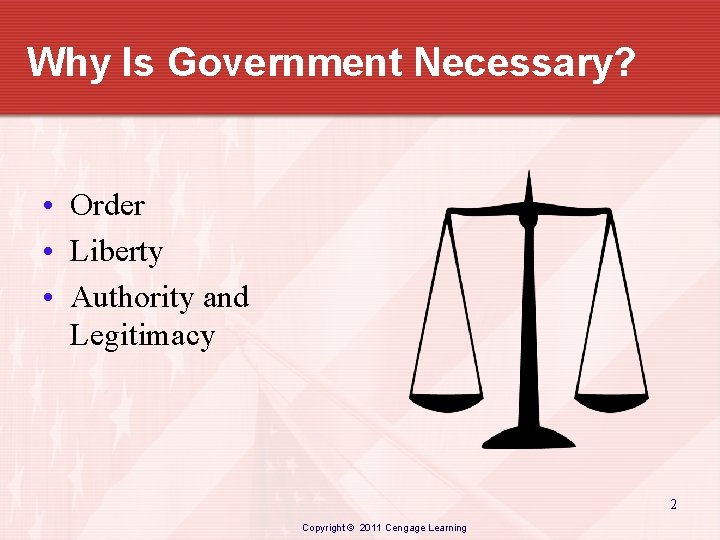 Why Is Government Necessary?

• Order
• Liberty
• Authority and Legitimacy

2

Copyright © 2011 Cengage Learning